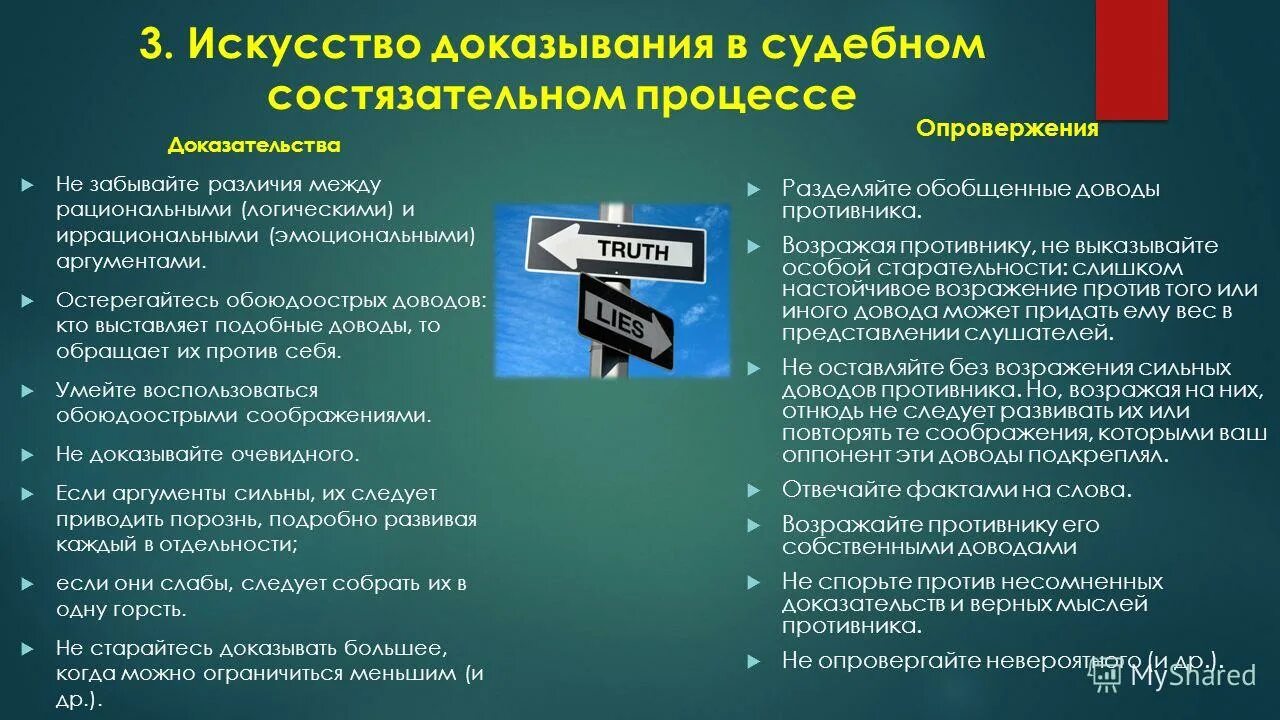 3. Искусство доказывания в судебном состязательном процессе

Доказательства

Не забывайте различия между рациональными (логическими) и иррациональными (эмоциональными) аргументами.

Остерегайтесь обоюдоострых доводов: кто выставляет подобные доводы, то обращает их против себя.

Умейте воспользоваться обоюдоострыми соображениями.

Не доказывайте очевидного.

Если аргументы сильны, их следует приводить порознь, подробно развивая каждый в отдельности;

если они слабы, следует собрать их в одну горсть.

Не старайтесь доказывать большее, когда можно ограничиться меньшим (и др.).

TRUTH

LIES

Опровержения

Разделяйте обобщенные доводы противника.

Возражая противнику, не выказывайте особой старательности: слишком настойчивое возражение против того или иного довода может придать ему вес в представлении слушателей.

Не оставляйте без возражения сильных доводов противника. Но, возражая на них, отнюдь не следует развивать их или повторять те соображения, которыми ваш оппонент эти доводы подкреплял.

Отвечайте фактами на слова.

Возражайте противнику его собственными доводами

Не спорьте против несомненных доказательств и верных мыслей противника.

Не опровергайте невероятного (и др.).

MyShared